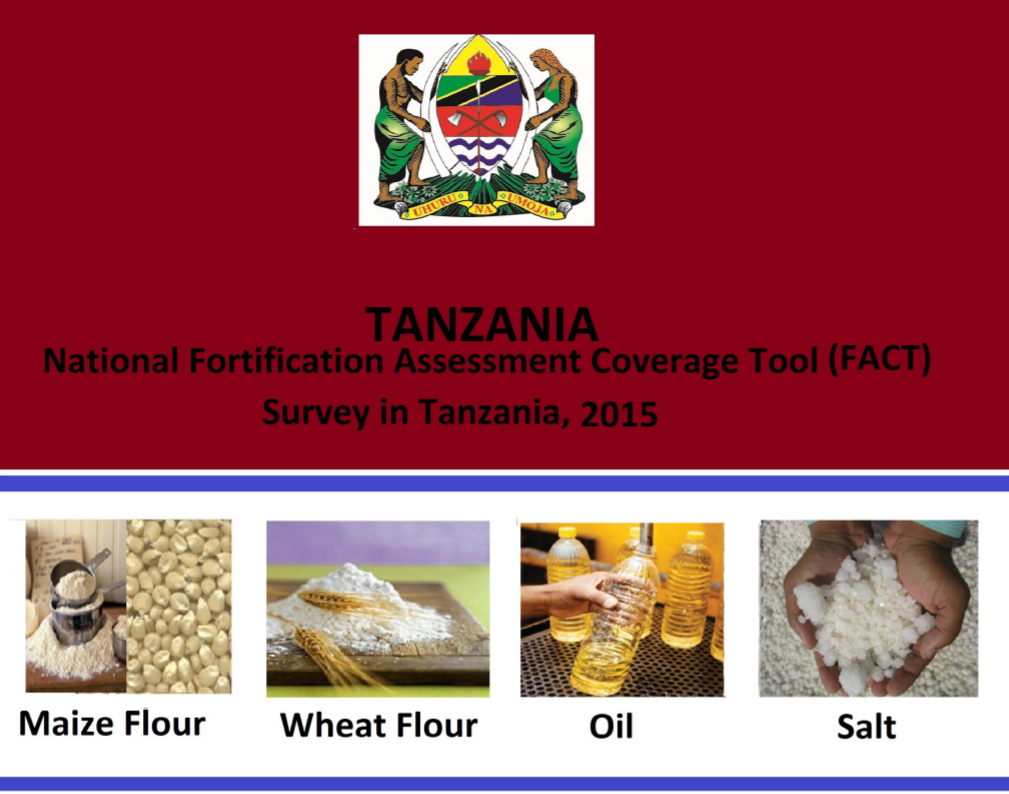 UHURU NA UMOJA

TANZANIA

National Fortification Assessment Coverage Tool (FACT) Survey in Tanzania, 2015

Maize Flour

Wheat Flour

Oil

Salt